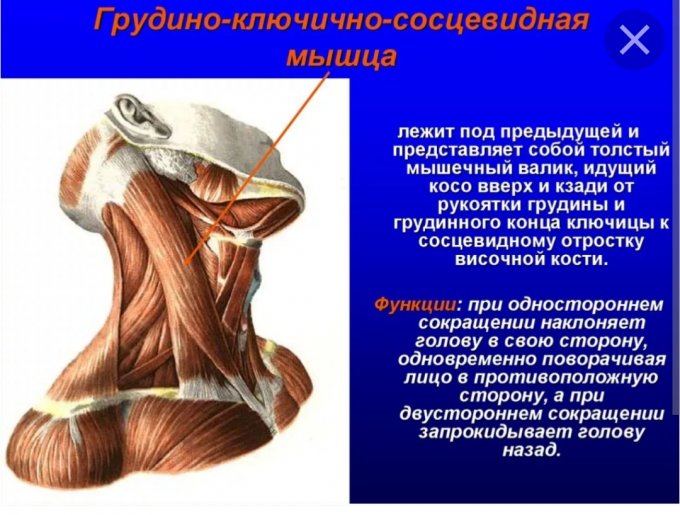 Грудино-ключично-сосцевидная мышца

лежит под предыдущей и представляет собой толстый мышечный валик, идущий косо вверх и кзади от рукоятки грудины и грудинного конца ключицы к сосцевидному отростку височной кости.

Функции: при одностороннем сокращении наклоняет голову в свою сторону, одновременно поворачивая лицо в противоположную сторону, а при двустороннем сокращении запрокидывает голову назад.